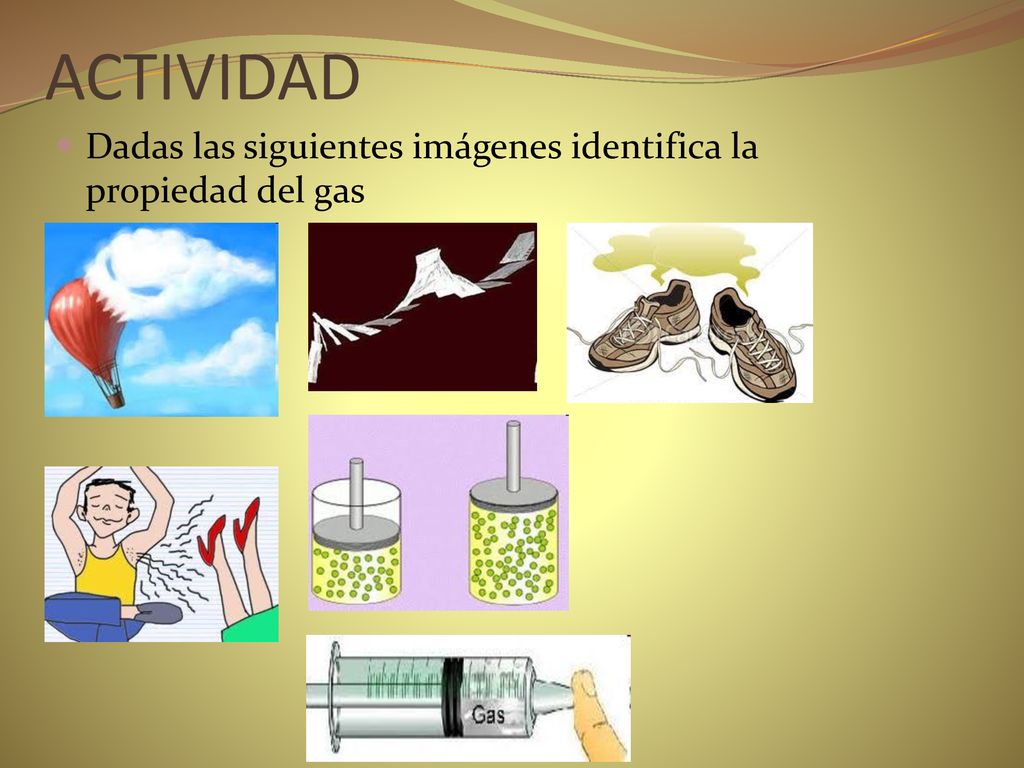 ACTIVIDAD

Dadas las siguientes imágenes identifica la propiedad del gas

Gas